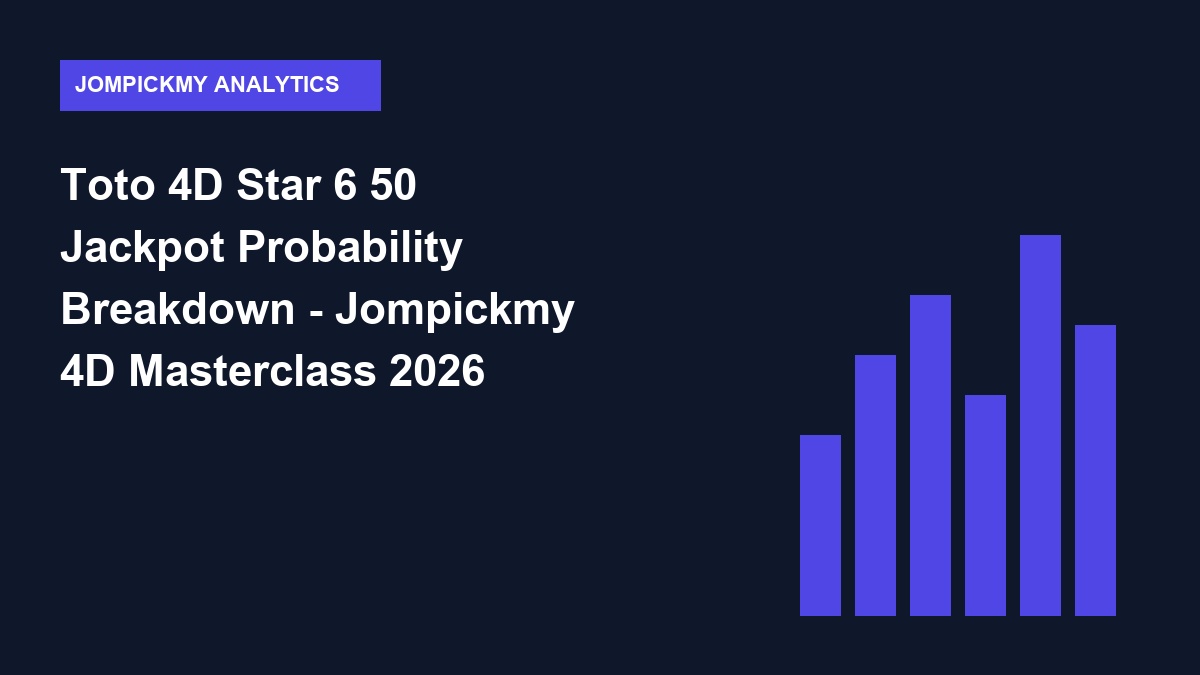 JOMPICKMY ANALYTICS

Toto 4D Star 6 50 Jackpot Probability Breakdown - Jompickmy 4D Masterclass 2026